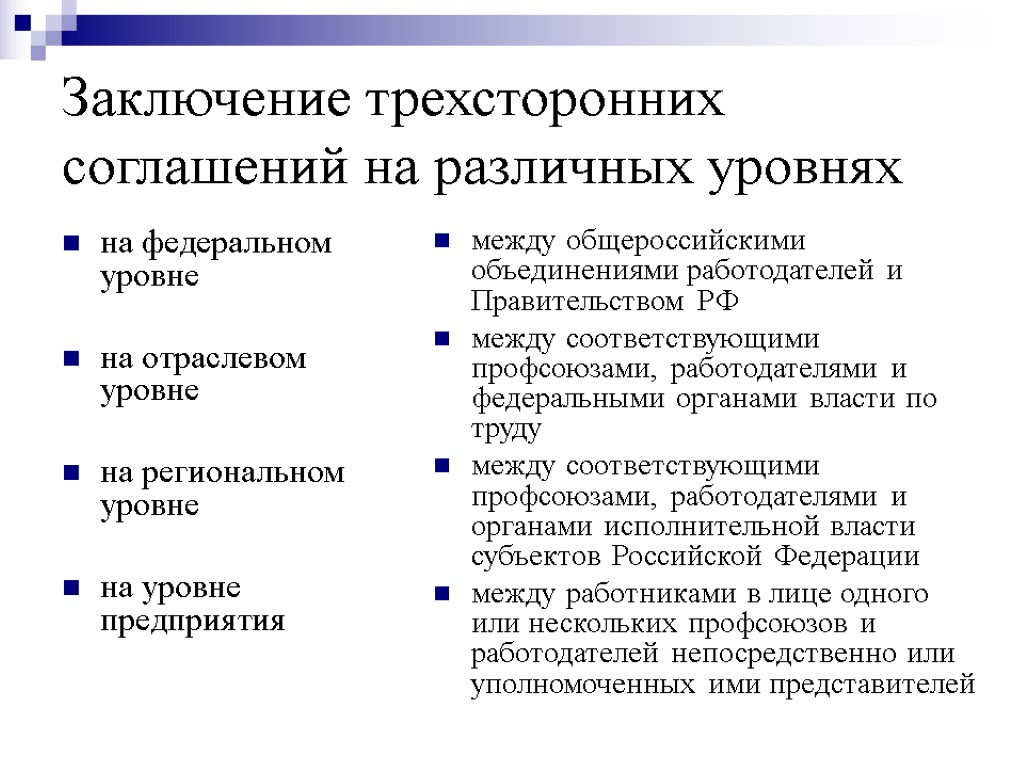 Заключение трехсторонних соглашений на различных уровнях

на федеральном уровне

на отраслевом уровне

на региональном уровне

на уровне предприятия

между общероссийскими объединениями работодателей и Правительством РФ

между соответствующими профсоюзами, работодателями и федеральными органами власти по труду

между соответствующими профсоюзами, работодателями и органами исполнительной власти субъектов Российской Федерации

между работниками в лице одного или нескольких профсоюзов и работодателей непосредственно или уполномоченных ими представителей